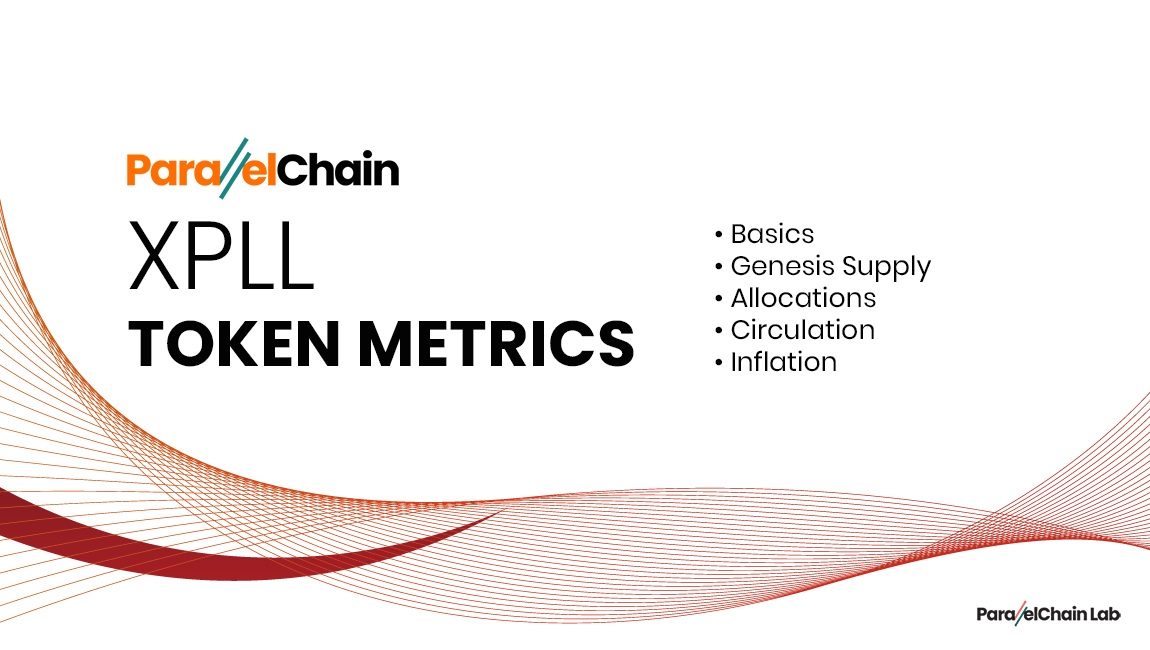 ParallelChain

XPLL
TOKEN METRICS

• Basics
• Genesis Supply
• Allocations
• Circulation
• Inflation

ParallelChain Lab